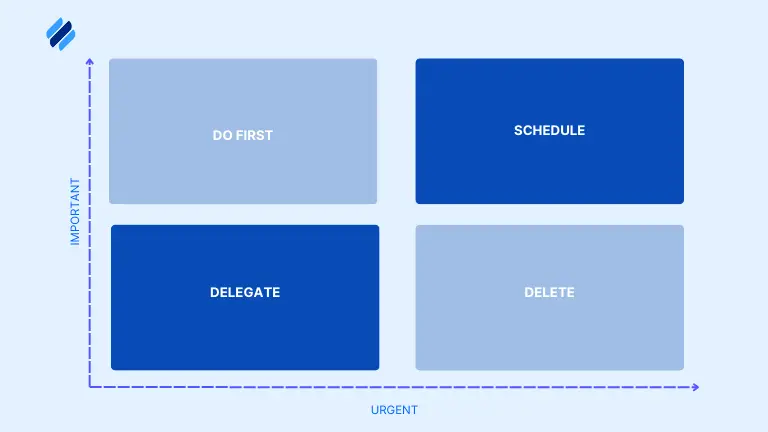 IMPORTANT

DO FIRST

SCHEDULE

DELEGATE

DELETE

URGENT